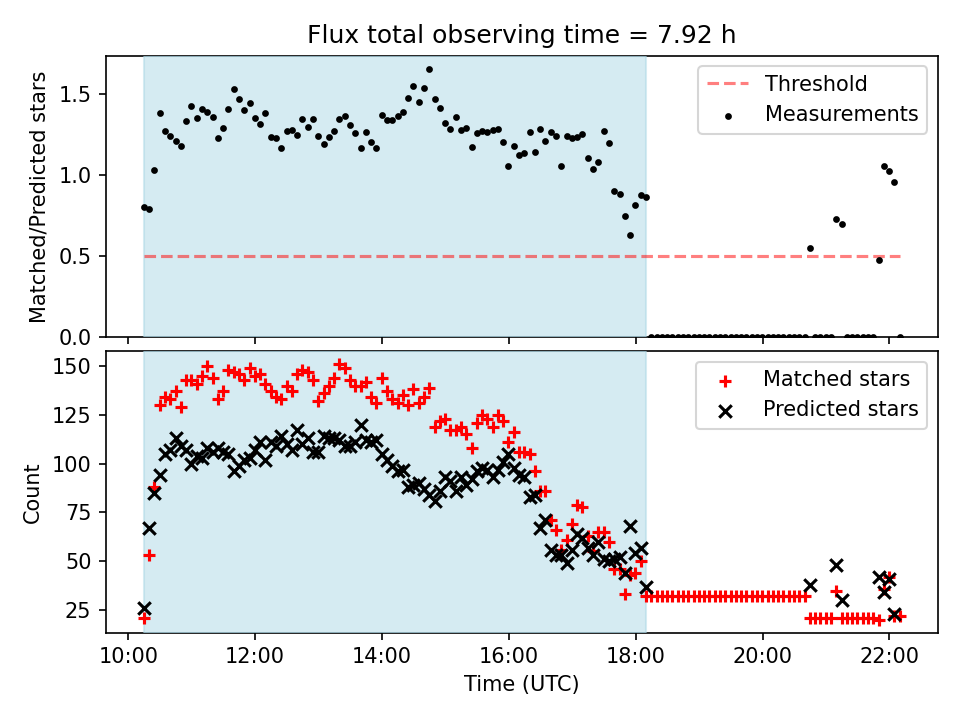 Flux total observing time = 7.92 h

Matched/Predicted stars

1.5
1.0
0.5
0.0

Threshold
Measurements

Count

150
125
100
75
50
25

Matched stars
Predicted stars

10:00
12:00
14:00
16:00
18:00
20:00
22:00

Time (UTC)